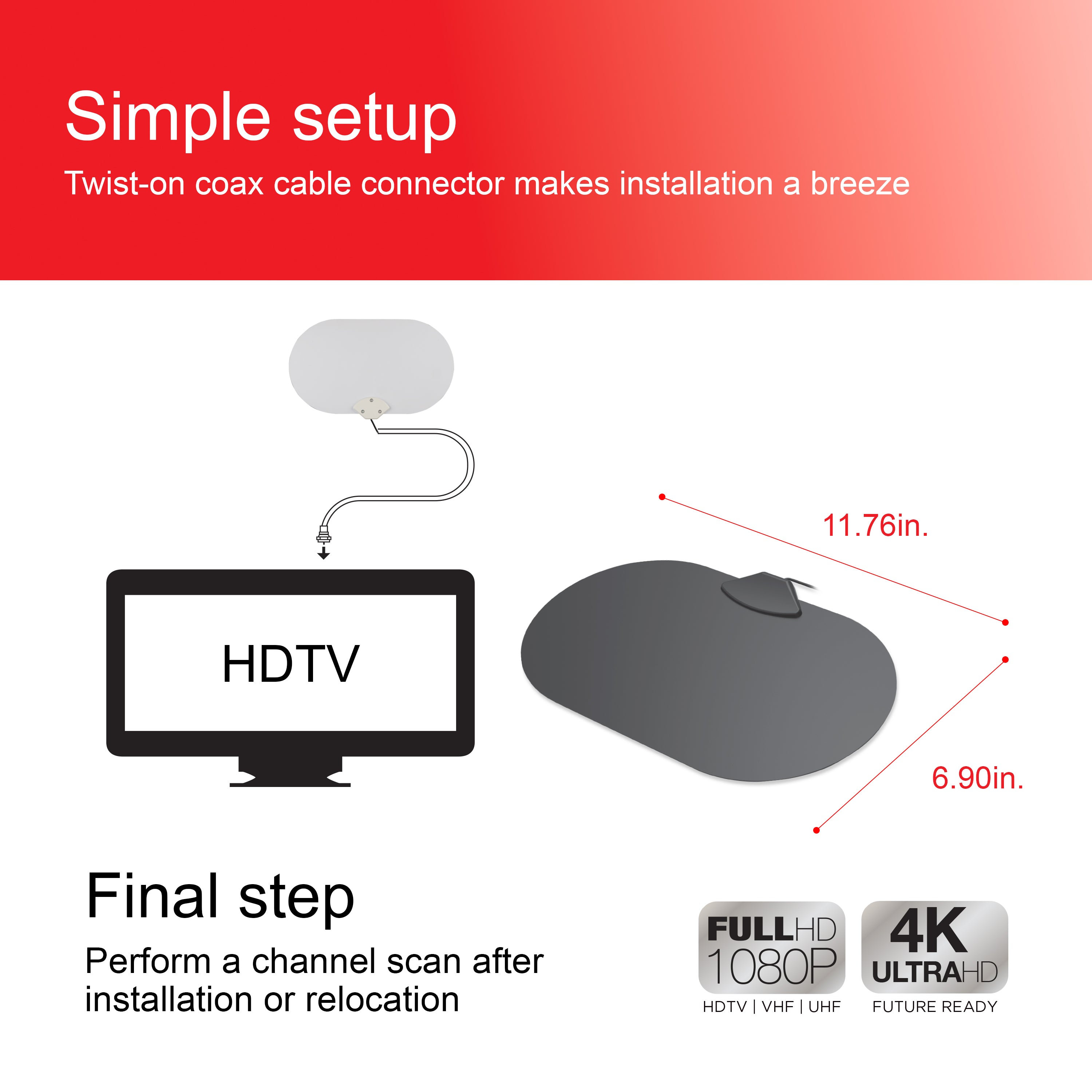 Simple setup

Twist-on coax cable connector makes installation a breeze

HDTV

11.76in.

6.90in.

Final step

Perform a channel scan after installation or relocation

FULLHD 1080P

HDTV | VHF | UHF

4K ULTRAHD

FUTURE READY